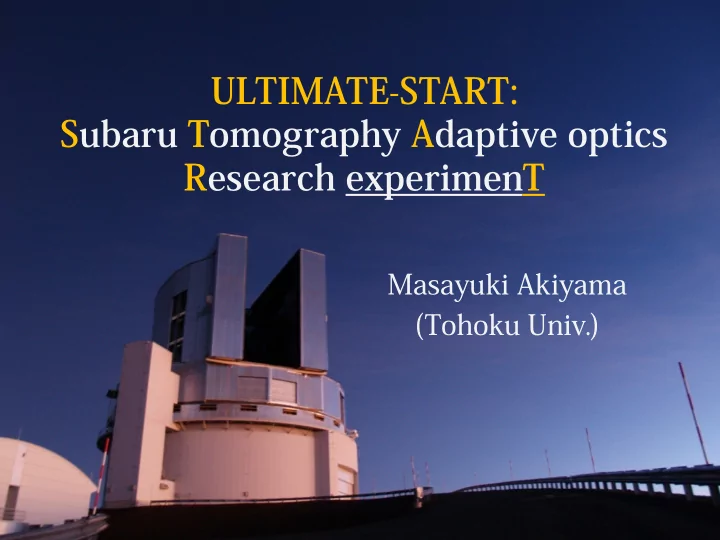 ULTIMATE-START:
Subaru Tomography Adaptive optics Research experimenT

Masayuki Akiyama
(Tohoku Univ.)